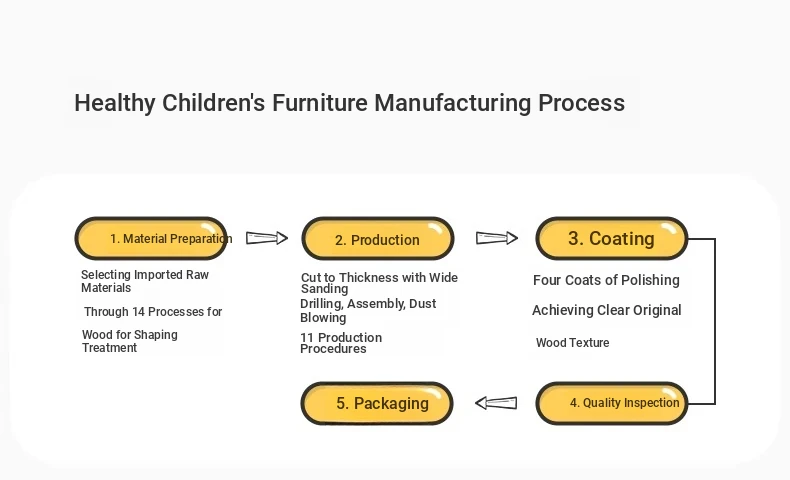 Healthy Children's Furniture Manufacturing Process

1. Material Preparation

Selecting Imported Raw Materials

Through 14 Processes for

Wood for Shaping Treatment

2. Production

Cut to Thickness with Wide Sanding

Drilling, Assembly, Dust Blowing

11 Production Procedures

3. Coating

Four Coats of Polishing

Achieving Clear Original

Wood Texture

4. Quality Inspection

5. Packaging